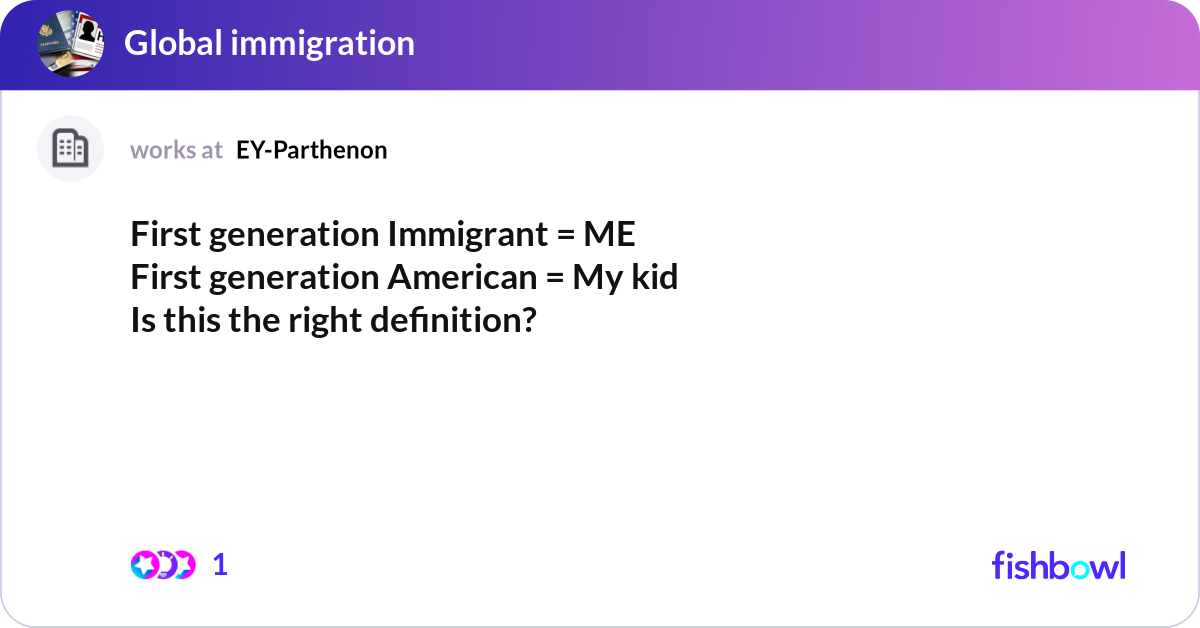 Global immigration

works at EY-Parthenon

First generation Immigrant = ME
First generation American = My kid
Is this the right definition?

1

fishbowl